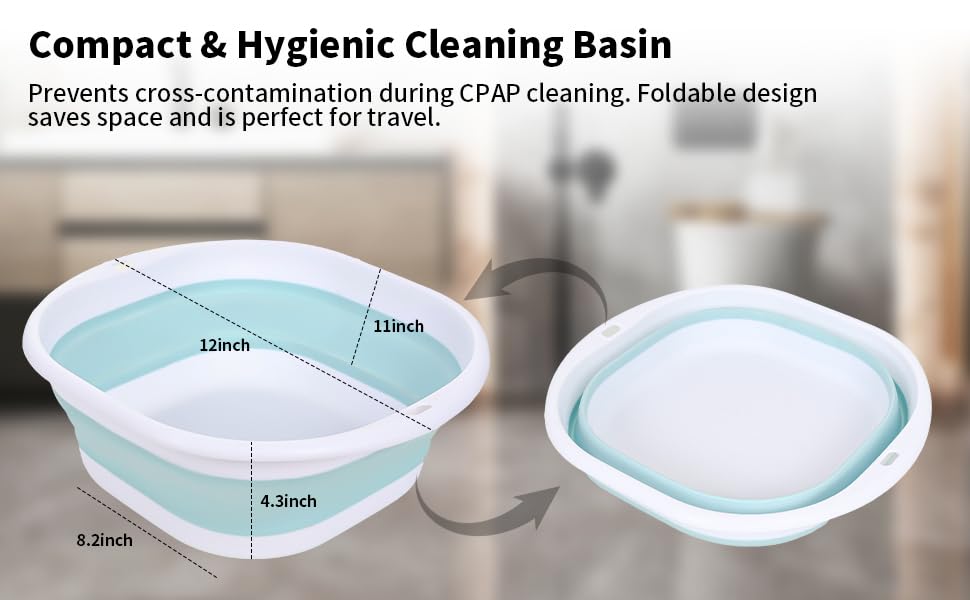 Compact & Hygienic Cleaning Basin

Prevents cross-contamination during CPAP cleaning. Foldable design saves space and is perfect for travel.

12inch

11inch

4.3inch

8.2inch